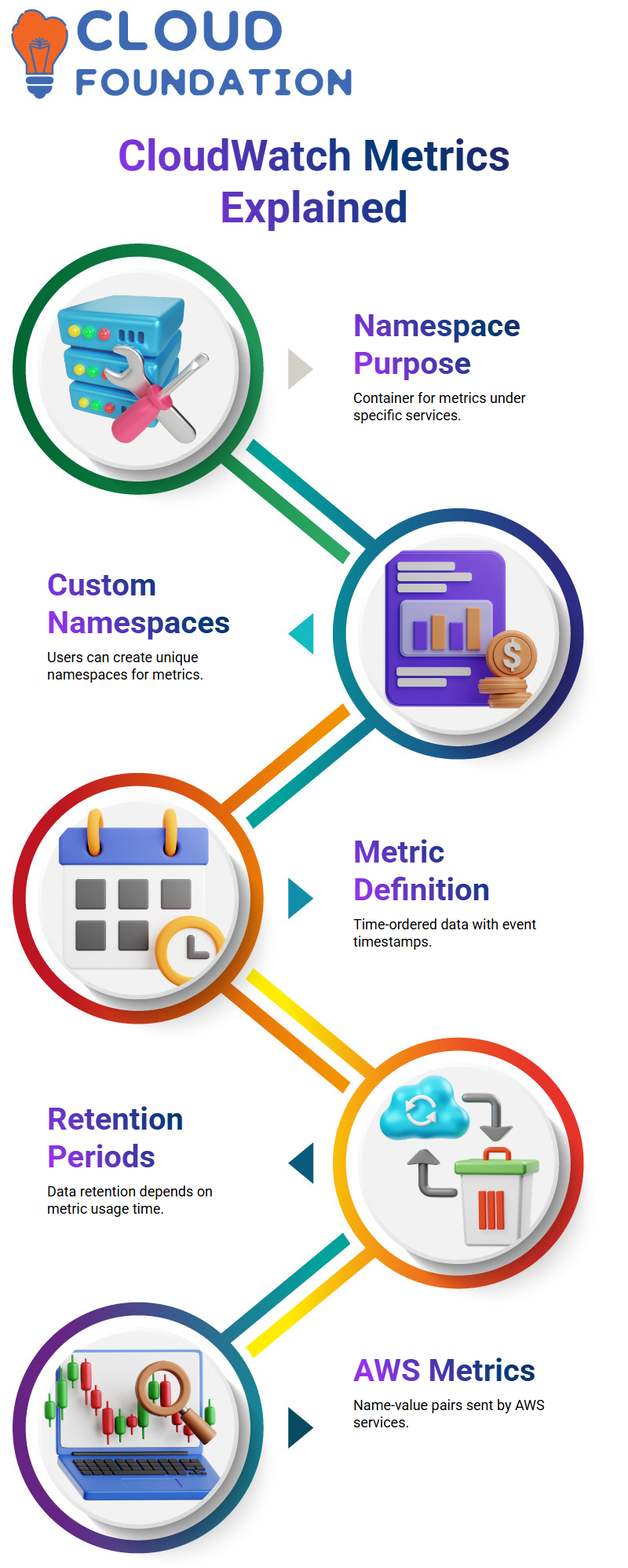 CLOUD FOUNDATION

CloudWatch Metrics Explained

Namespace Purpose

Container for metrics under specific services.

Custom Namespaces

Users can create unique namespaces for metrics.

Metric Definition

Time-ordered data with event timestamps.

Retention Periods

Data retention depends on metric usage time.

AWS Metrics

Name-value pairs sent by AWS services.